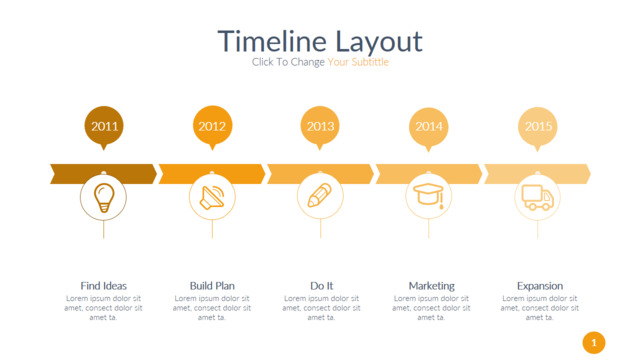 Timeline Layout
Click To Change Your Subtittle

2011

2012

2013

2014

2015

Find Ideas
Lorem ipsum dolor sit amet, consect dolor sit amet ta.

Build Plan
Lorem ipsum dolor sit amet, consect dolor sit amet ta.

Do It
Lorem ipsum dolor sit amet, consect dolor sit amet ta.

Marketing
Lorem ipsum dolor sit amet, consect dolor sit amet ta.

Expansion
Lorem ipsum dolor sit amet, consect dolor sit amet ta.

1